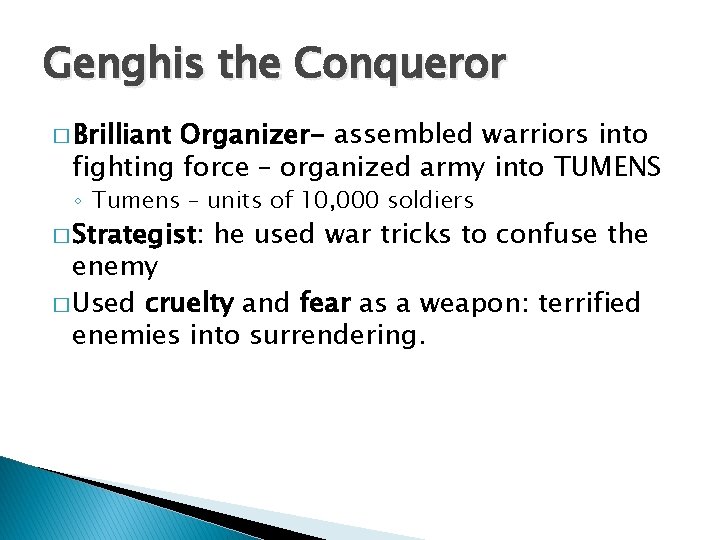 Genghis the Conqueror

□ Brilliant Organizer- assembled warriors into fighting force – organized army into TUMENS
◦ Tumens – units of 10,000 soldiers

□ Strategist: he used war tricks to confuse the enemy

□ Used cruelty and fear as a weapon: terrified enemies into surrendering.